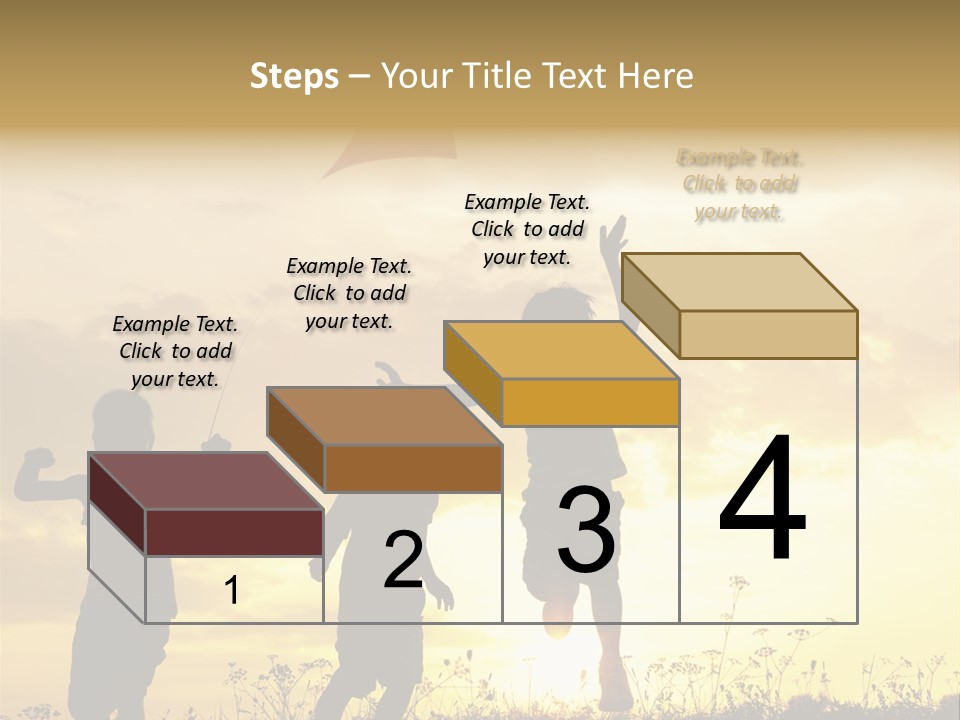 Steps – Your Title Text Here

Example Text. Click to add your text.

Example Text. Click to add your text.

Example Text. Click to add your text.

Example Text. Click to add your text.

1

2

3

4